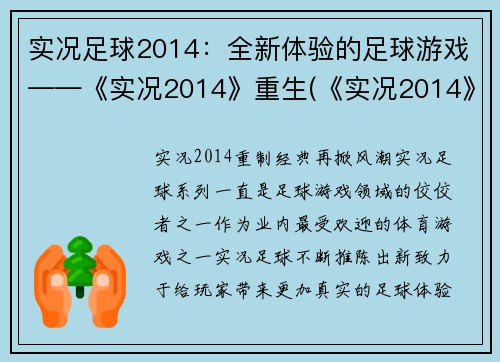 实况足球2014：全新体验的足球游戏——《实况2014》重生(《实况2014》

实况2014重制经典再掀风潮实况足球系列一直是足球游戏领域的佼佼者之一作为业内最受欢迎的体育游戏之一实况足球不断推陈出新致力于给玩家带来更加真实的足球体验